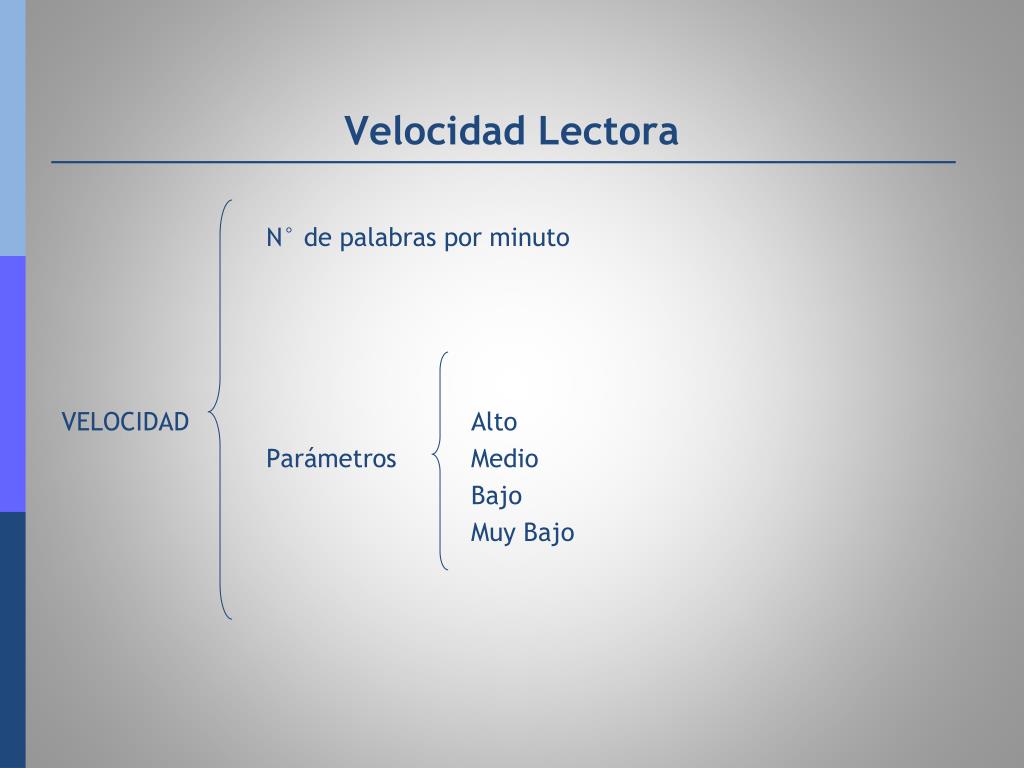 Velocidad Lectora

VELOCIDAD

N° de palabras por minuto

Parámetros

Alto
Medio
Bajo
Muy Bajo